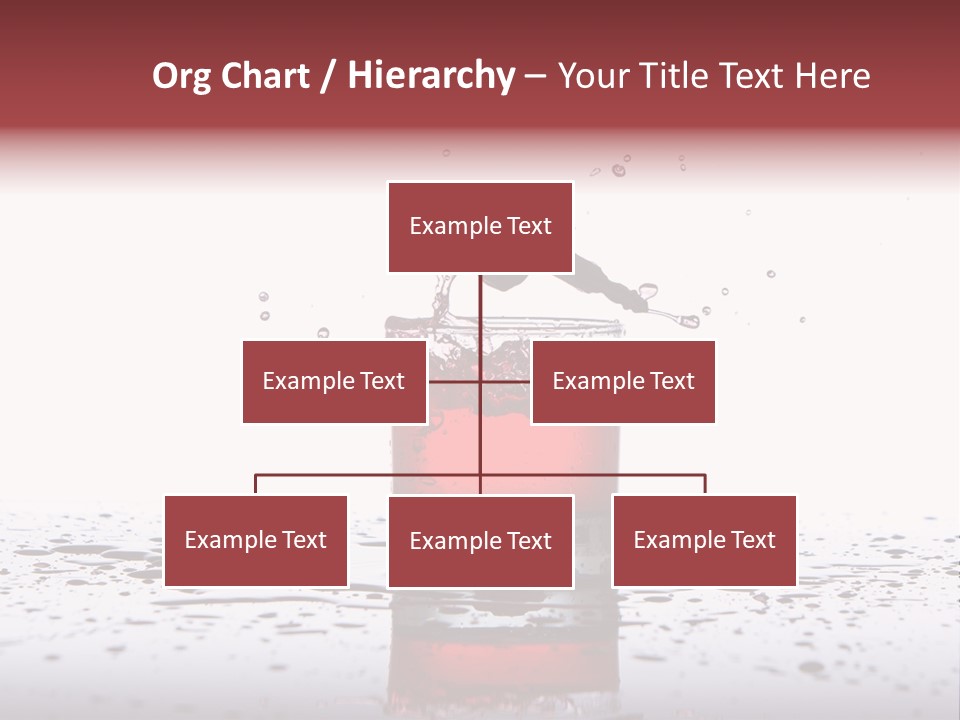 Org Chart / Hierarchy – Your Title Text Here

Example Text

Example Text

Example Text

Example Text

Example Text

Example Text